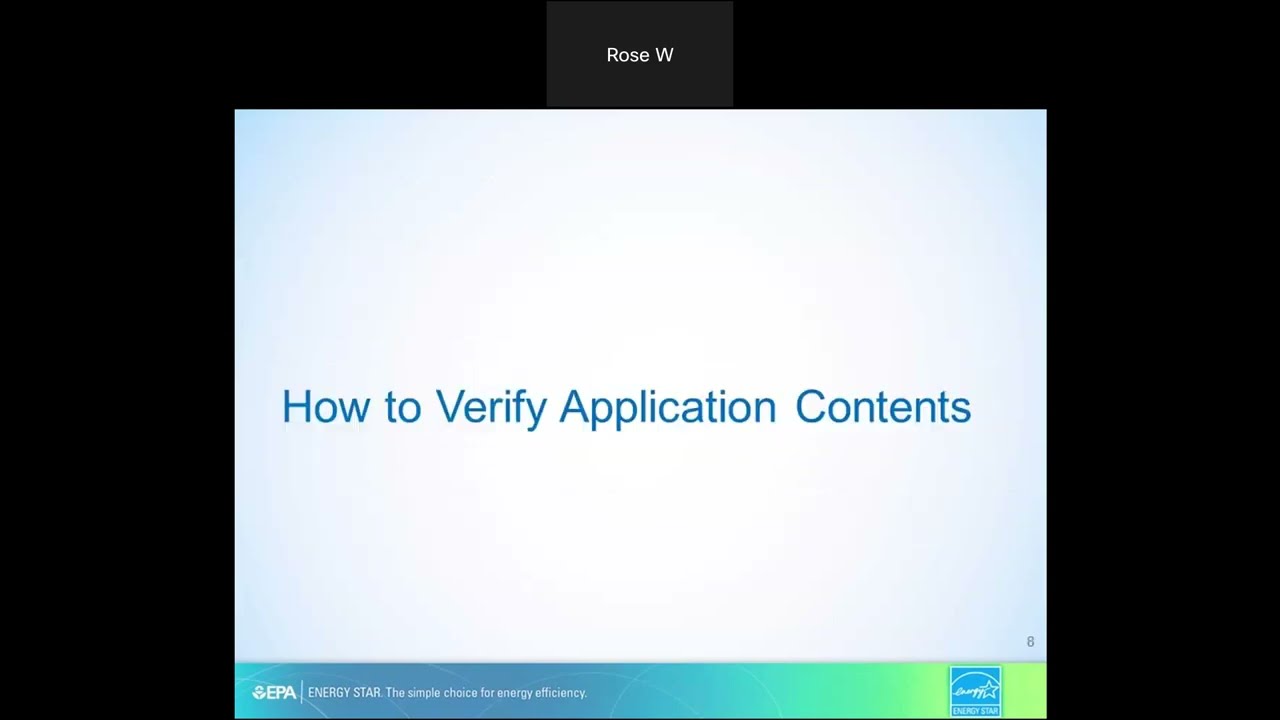 Rose W

How to Verify Application Contents

8

EPA ENERGY STAR. The simple choice for energy efficiency.

energy ENERGY STAR